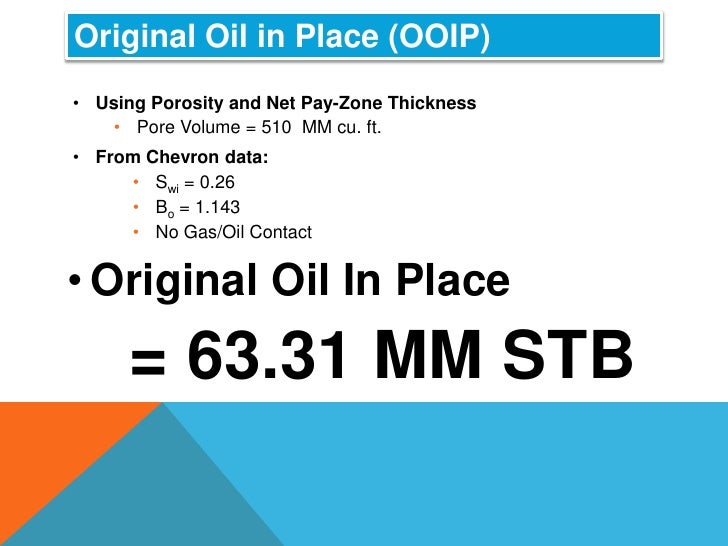 Original Oil in Place (OOIP)

• Using Porosity and Net Pay-Zone Thickness
  • Pore Volume = 510 MM cu. ft.

• From Chevron data:
  • $S_{wi}$ = 0.26
  • $B_o$ = 1.143
  • No Gas/Oil Contact

• Original Oil In Place

= 63.31 MM STB